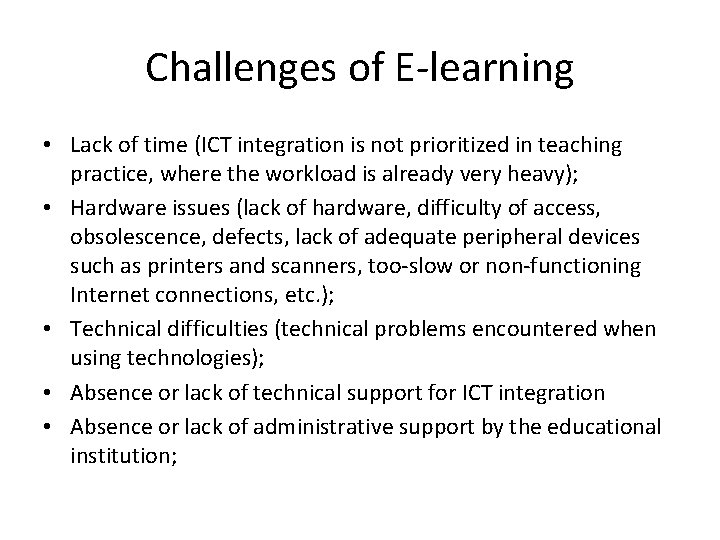 Challenges of E-learning

• Lack of time (ICT integration is not prioritized in teaching practice, where the workload is already very heavy);
• Hardware issues (lack of hardware, difficulty of access, obsolescence, defects, lack of adequate peripheral devices such as printers and scanners, too-slow or non-functioning Internet connections, etc.);
• Technical difficulties (technical problems encountered when using technologies);
• Absence or lack of technical support for ICT integration
• Absence or lack of administrative support by the educational institution;